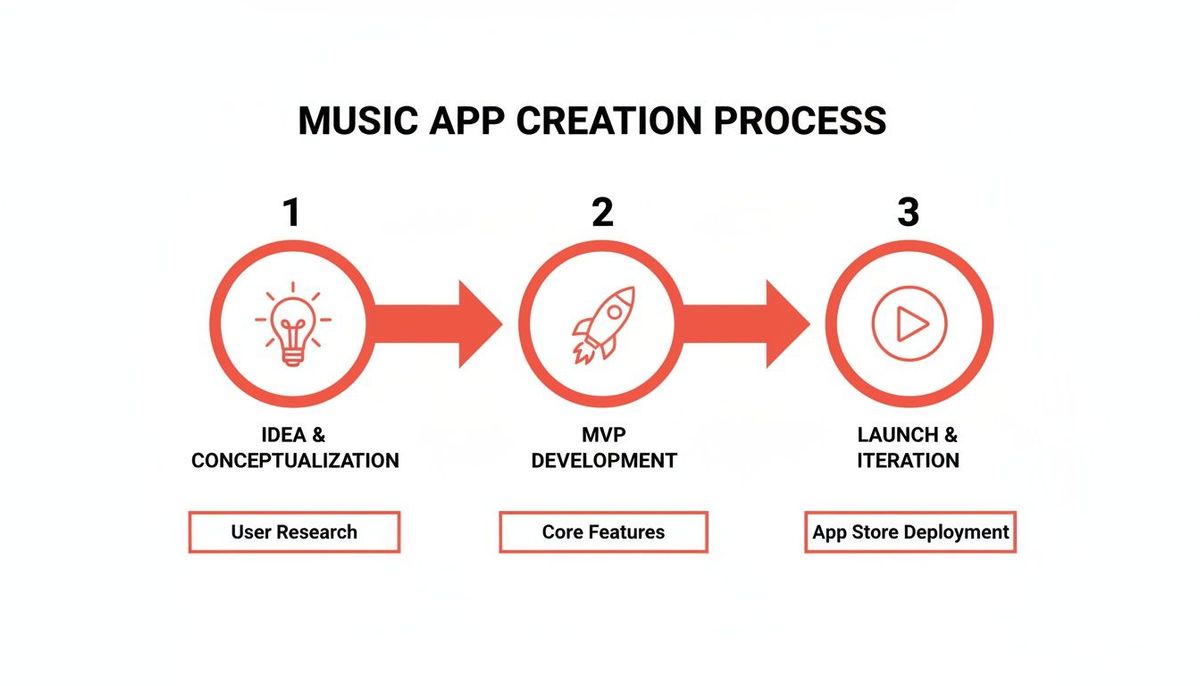 MUSIC APP CREATION PROCESS

1

IDEA & CONCEPTUALIZATION

User Research

2

MVP DEVELOPMENT

Core Features

3

LAUNCH & ITERATION

App Store Deployment